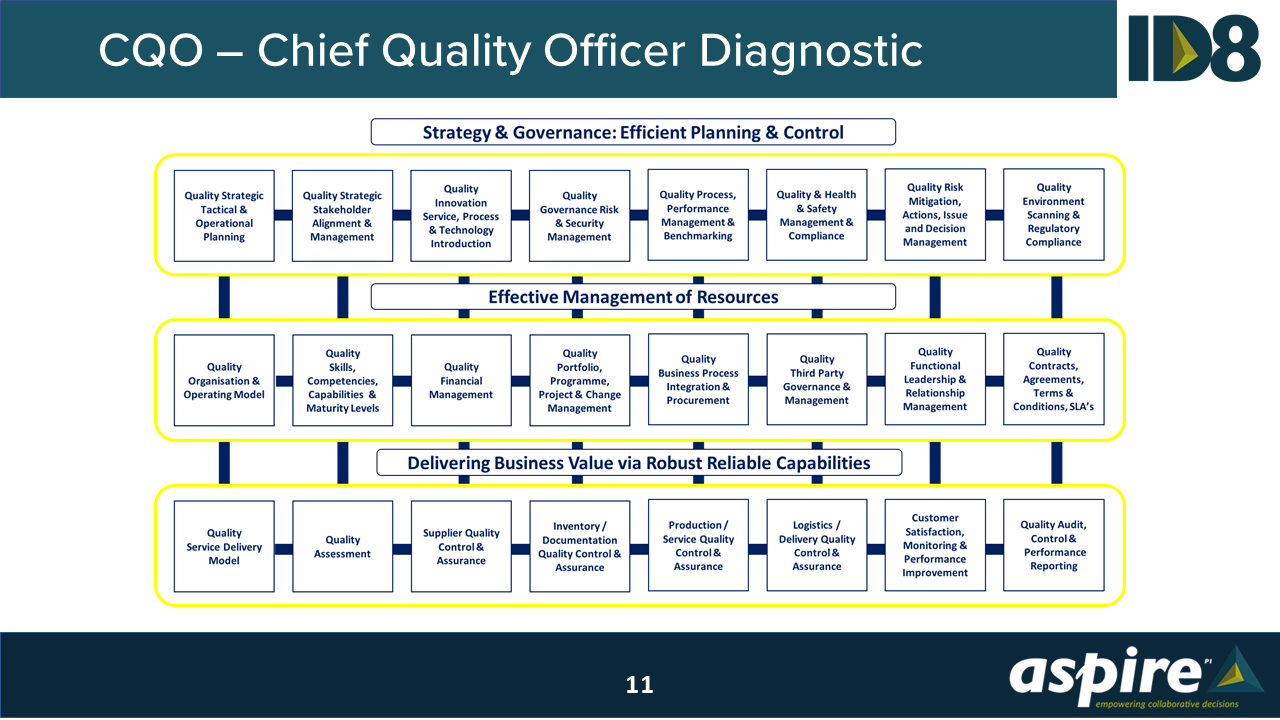 CQO – Chief Quality Officer Diagnostic

ID8

Strategy & Governance: Efficient Planning & Control

Quality Strategic Tactical & Operational Planning

Quality Strategic Stakeholder Alignment & Management

Quality Innovation Service, Process & Technology Introduction

Quality Governance Risk & Security Management

Quality Process, Performance Management & Benchmarking

Quality & Health & Safety Management & Compliance

Quality Risk Mitigation, Actions, Issue and Decision Management

Quality Environment Scanning & Regulatory Compliance

Effective Management of Resources

Quality Organisation & Operating Model

Quality Skills, Competencies, Capabilities & Maturity Levels

Quality Financial Management

Quality Portfolio, Programme, Project & Change Management

Quality Business Process Integration & Procurement

Quality Third Party Governance & Management

Quality Functional Leadership & Relationship Management

Quality Contracts, Agreements, Terms & Conditions, SLA's

Delivering Business Value via Robust Reliable Capabilities

Quality Service Delivery Model

Quality Assessment

Supplier Quality Control & Assurance

Inventory / Documentation Quality Control & Assurance

Production / Service Quality Control & Assurance

Logistics / Delivery Quality Control & Assurance

Customer Satisfaction, Monitoring & Performance Improvement

Quality Audit, Control & Performance Reporting

11

aspire PI
empowering collaborative decisions